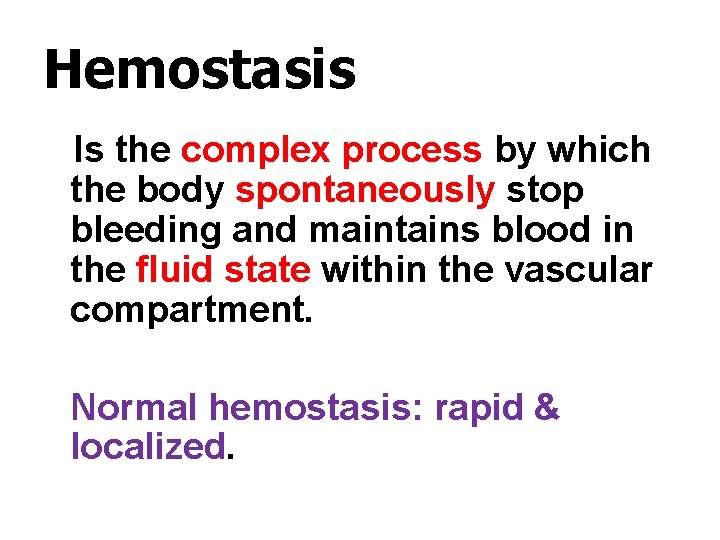 Hemostasis

Is the complex process by which the body spontaneously stop bleeding and maintains blood in the fluid state within the vascular compartment.

Normal hemostasis: rapid & localized.